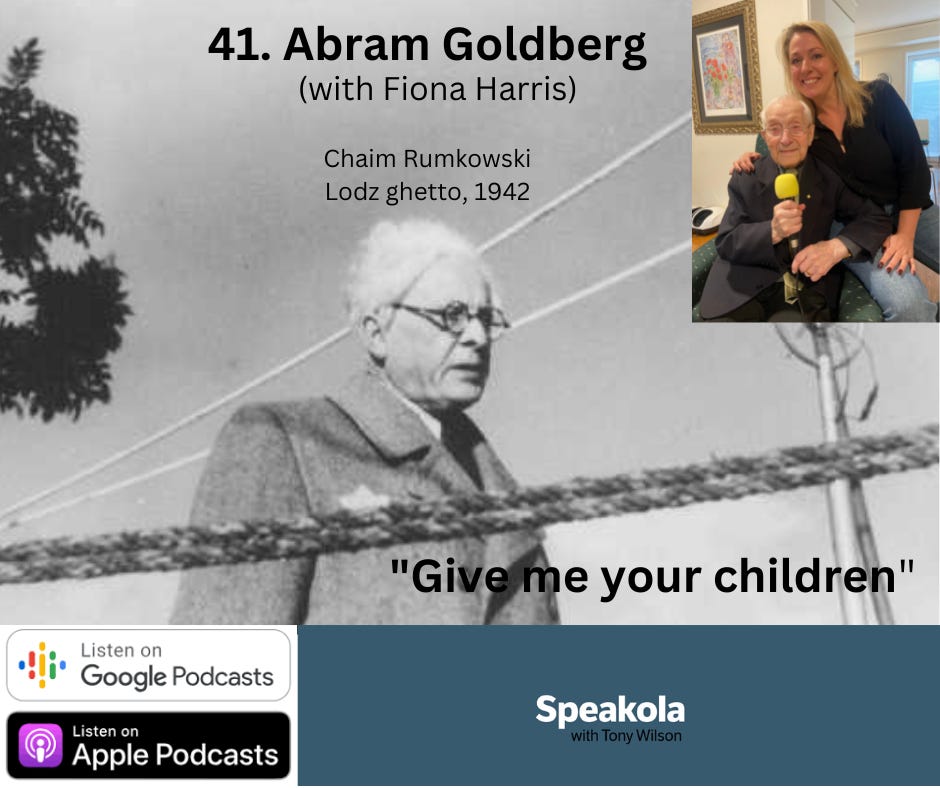 41. Abram Goldberg
(with Fiona Harris)

Chaim Rumkowski
Lodz ghetto, 1942

"Give me your children"

Listen on
Google Podcasts

Listen on
Apple Podcasts

Speakola
with Tony Wilson